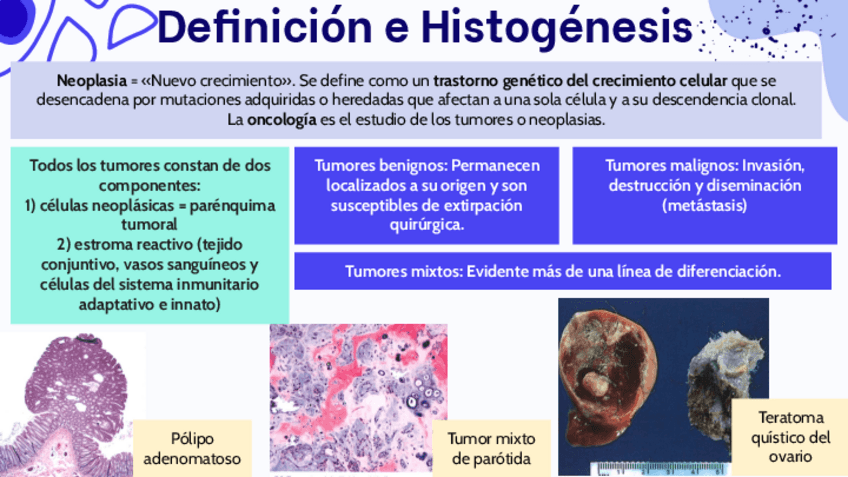 Definición e Histogénesis

Neoplasia = «Nuevo crecimiento». Se define como un trastorno genético del crecimiento celular que se desencadena por mutaciones adquiridas o heredadas que afectan a una sola célula y a su descendencia clonal. La oncología es el estudio de los tumores o neoplasias.

Todos los tumores constan de dos componentes:
1) células neoplásicas = parénquima tumoral
2) estroma reactivo (tejido conjuntivo, vasos sanguíneos y células del sistema inmunitario adaptativo e innato)

Tumores benignos: Permanecen localizados a su origen y son susceptibles de extirpación quirúrgica.

Tumores malignos: Invasión, destrucción y diseminación (metástasis)

Tumores mixtos: Evidente más de una línea de diferenciación.

Pólipo adenomatoso

Tumor mixto de parótida

Teratoma quístico del ovario